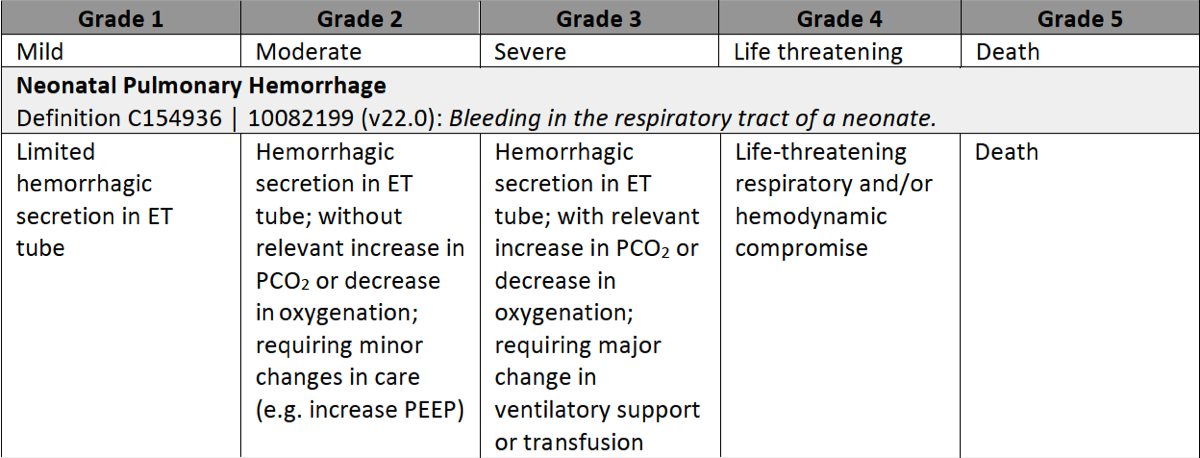 | Grade 1 | Grade 2 | Grade 3 | Grade 4 | Grade 5 |
|---|---|---|---|---|
| Mild | Moderate | Severe | Life threatening | Death |
| **Neonatal Pulmonary Hemorrhage** Definition C154936 \| 10082199 (v22.0): *Bleeding in the respiratory tract of a neonate.* | | | | |
| Limited hemorrhagic secretion in ET tube | Hemorrhagic secretion in ET tube; without relevant increase in $PCO_2$ or decrease in oxygenation; requiring minor changes in care (e.g. increase PEEP) | Hemorrhagic secretion in ET tube; with relevant increase in $PCO_2$ or decrease in oxygenation; requiring major change in ventilatory support or transfusion | Life-threatening respiratory and/or hemodynamic compromise | Death |